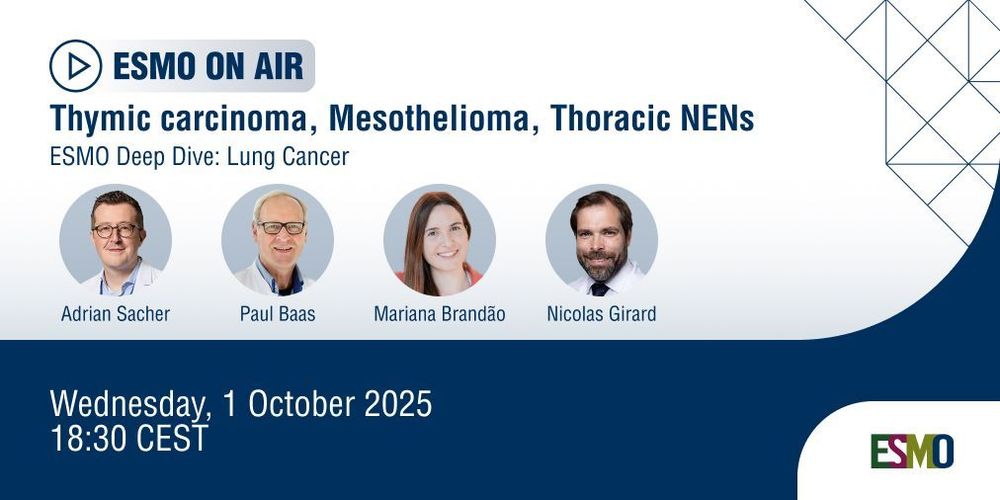 ESMO ON AIR

Thymic carcinoma, Mesothelioma, Thoracic NENs

ESMO Deep Dive: Lung Cancer

Adrian Sacher
Paul Baas
Mariana Brandão
Nicolas Girard

Wednesday, 1 October 2025
18:30 CEST

ESMO